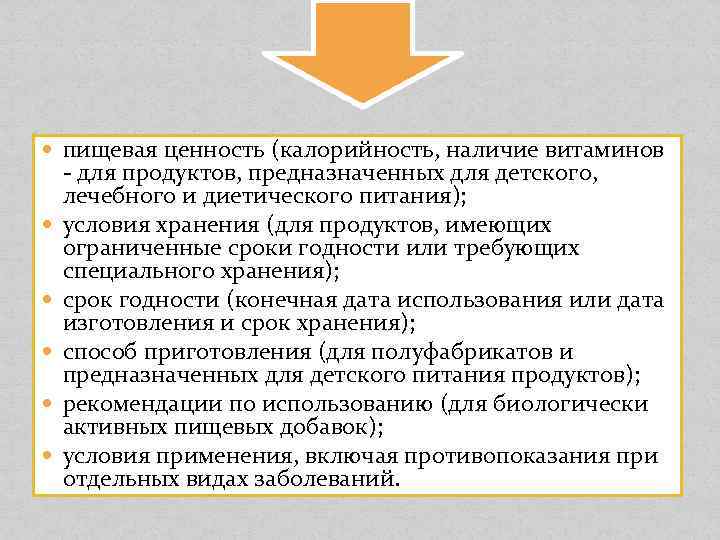 • пищевая ценность (калорийность, наличие витаминов - для продуктов, предназначенных для детского, лечебного и диетического питания);
• условия хранения (для продуктов, имеющих ограниченные сроки годности или требующих специального хранения);
• срок годности (конечная дата использования или дата изготовления и срок хранения);
• способ приготовления (для полуфабрикатов и предназначенных для детского питания продуктов);
• рекомендации по использованию (для биологически активных пищевых добавок);
• условия применения, включая противопоказания при отдельных видах заболеваний.